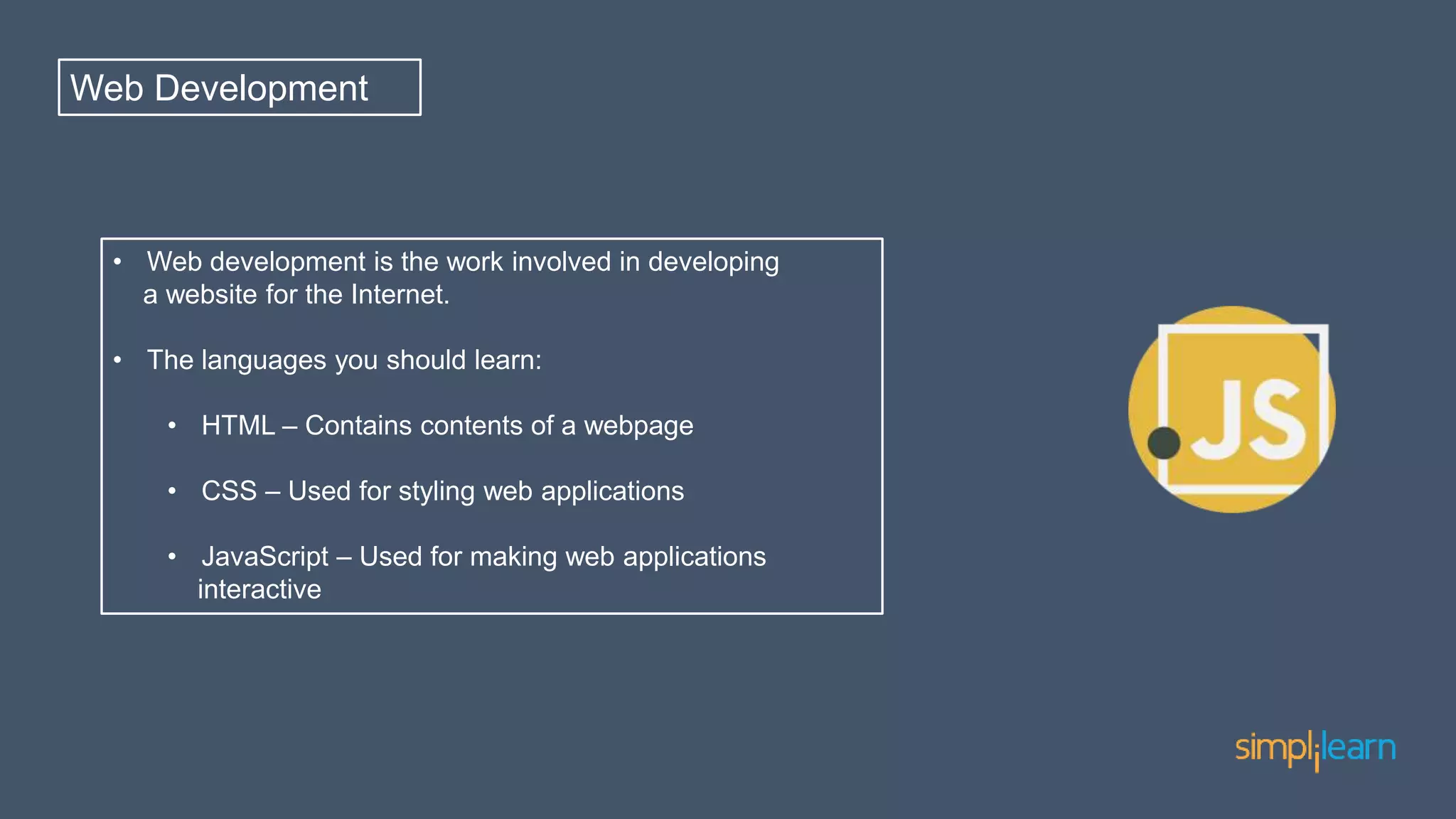 Web Development

• Web development is the work involved in developing a website for the Internet.

• The languages you should learn:

• HTML – Contains contents of a webpage

• CSS – Used for styling web applications

• JavaScript – Used for making web applications interactive

JS

simplilearn